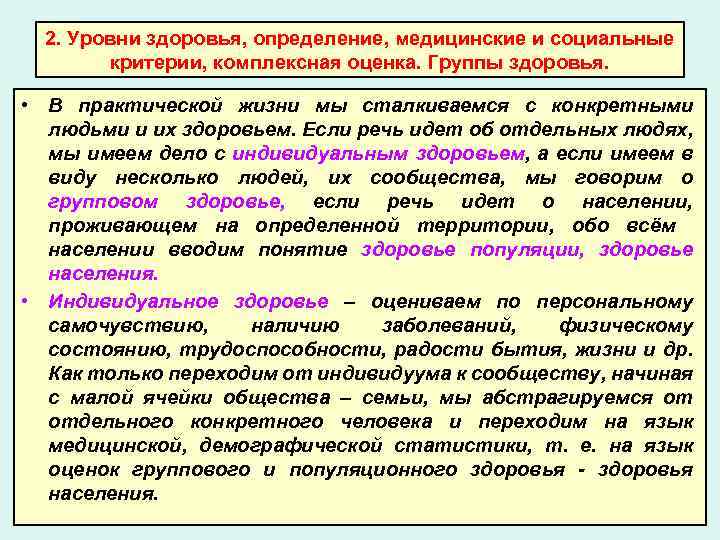 2. Уровни здоровья, определение, медицинские и социальные критерии, комплексная оценка. Группы здоровья.

• В практической жизни мы сталкиваемся с конкретными людьми и их здоровьем. Если речь идет об отдельных людях, мы имеем дело с индивидуальным здоровьем, а если имеем в виду несколько людей, их сообщества, мы говорим о групповом здоровье, если речь идет о населении, проживающем на определенной территории, обо всём населении вводим понятие здоровье популяции, здоровье населения.

• Индивидуальное здоровье – оцениваем по персональному самочувствию, наличию заболеваний, физическому состоянию, трудоспособности, радости бытия, жизни и др. Как только переходим от индивидуума к сообществу, начиная с малой ячейки общества – семьи, мы абстрагируемся от отдельного конкретного человека и переходим на язык медицинской, демографической статистики, т. е. на язык оценок группового и популяционного здоровья - здоровья населения.